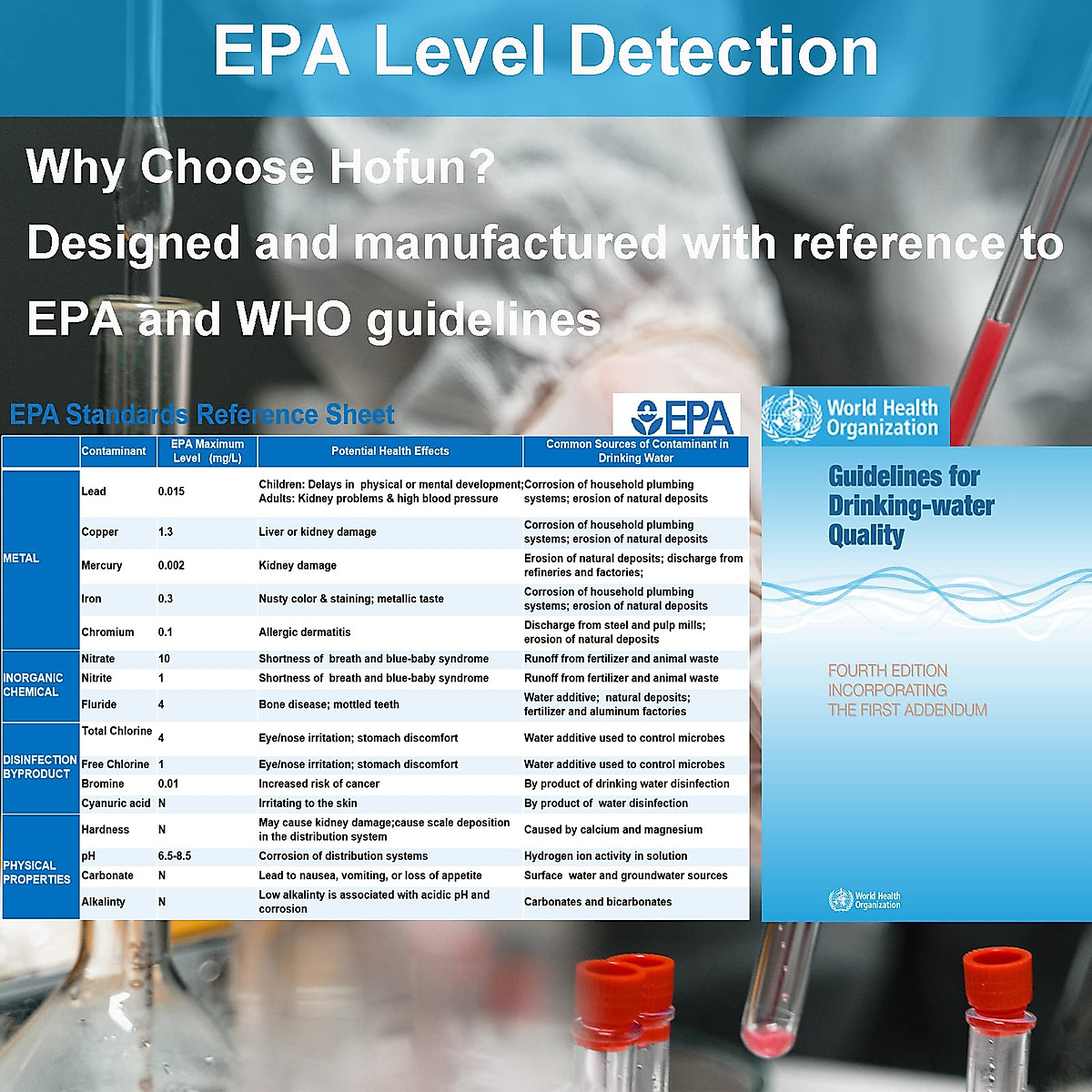 EPA Level Detection

Why Choose Hofun?
Designed and manufactured with reference to EPA and WHO guidelines

EPA Standards Reference Sheet

EPA

| | Contaminant | EPA Maximum Level (mg/L) | Potential Health Effects | Common Sources of Contaminant in Drinking Water |
|---|---|---|---|---|
| METAL | Lead | 0.015 | Children: Delays in physical or mental development; Adults: Kidney problems & high blood pressure | Corrosion of household plumbing systems; erosion of natural deposits |
| | Copper | 1.3 | Liver or kidney damage | Corrosion of household plumbing systems; erosion of natural deposits |
| | Mercury | 0.002 | Kidney damage | Erosion of natural deposits; discharge from refineries and factories; |
| | Iron | 0.3 | Nusty color & staining; metallic taste | Corrosion of household plumbing systems; erosion of natural deposits |
| | Chromium | 0.1 | Allergic dermatitis | Discharge from steel and pulp mills; erosion of natural deposits |
| INORGANIC CHEMICAL | Nitrate | 10 | Shortness of breath and blue-baby syndrome | Runoff from fertilizer and animal waste |
| | Nitrite | 1 | Shortness of breath and blue-baby syndrome | Runoff from fertilizer and animal waste |
| | Fluride | 4 | Bone disease; mottled teeth | Water additive; natural deposits; fertilizer and aluminum factories |
| DISINFECTION BYPRODUCT | Total Chlorine | 4 | Eye/nose irritation; stomach discomfort | Water additive used to control microbes |
| | Free Chlorine | 1 | Eye/nose irritation; stomach discomfort | Water additive used to control microbes |
| | Bromine | 0.01 | Increased risk of cancer | By product of drinking water disinfection |
| | Cyanuric acid | N | Irritating to the skin | By product of water disinfection |
| PHYSICAL PROPERTIES | Hardness | N | May cause kidney damage;cause scale deposition in the distribution system | Caused by calcium and magnesium |
| | pH | 6.5-8.5 | Corrosion of distribution systems | Hydrogen ion activity in solution |
| | Carbonate | N | Lead to nausea, vomiting, or loss of appetite | Surface water and groundwater sources |
| | Alkalinty | N | Low alkalinity is associated with acidic pH and corrosion | Carbonates and bicarbonates |

World Health Organization

Guidelines for Drinking-water Quality

FOURTH EDITION INCORPORATING THE FIRST ADDENDUM

World Health Organization